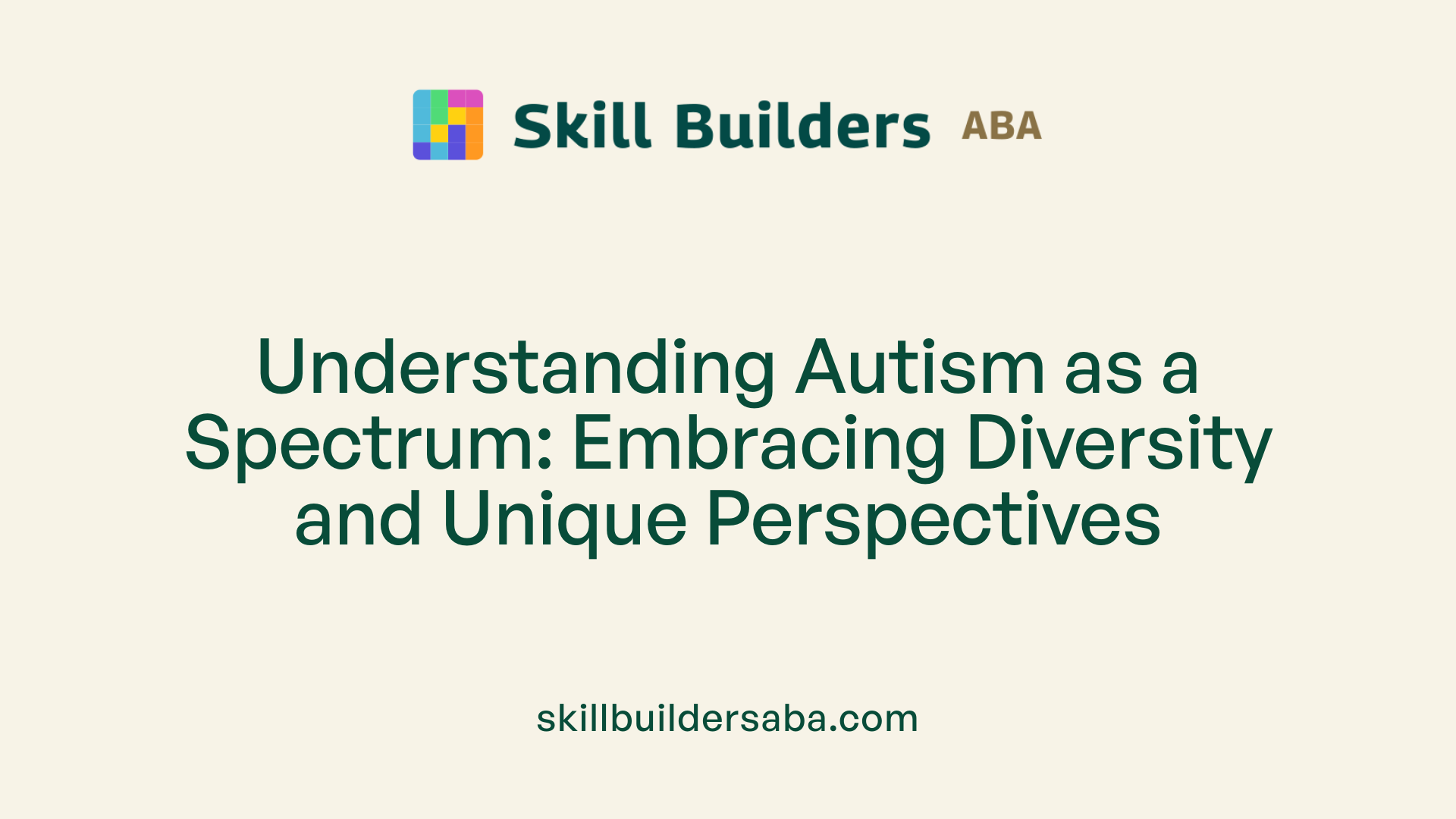 Skill Builders ABA

Understanding Autism as a Spectrum: Embracing Diversity and Unique Perspectives

skillbuildersaba.com